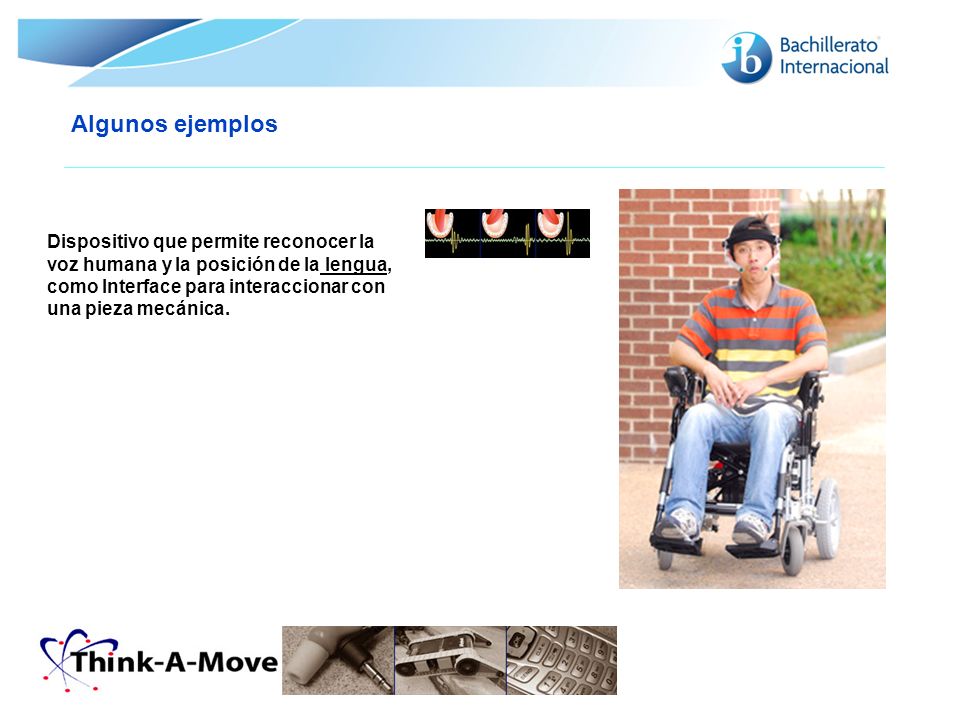 ib Bachillerato Internacional

Algunos ejemplos

Dispositivo que permite reconocer la voz humana y la posición de la lengua, como Interface para interaccionar con una pieza mecánica.

Think-A-Move